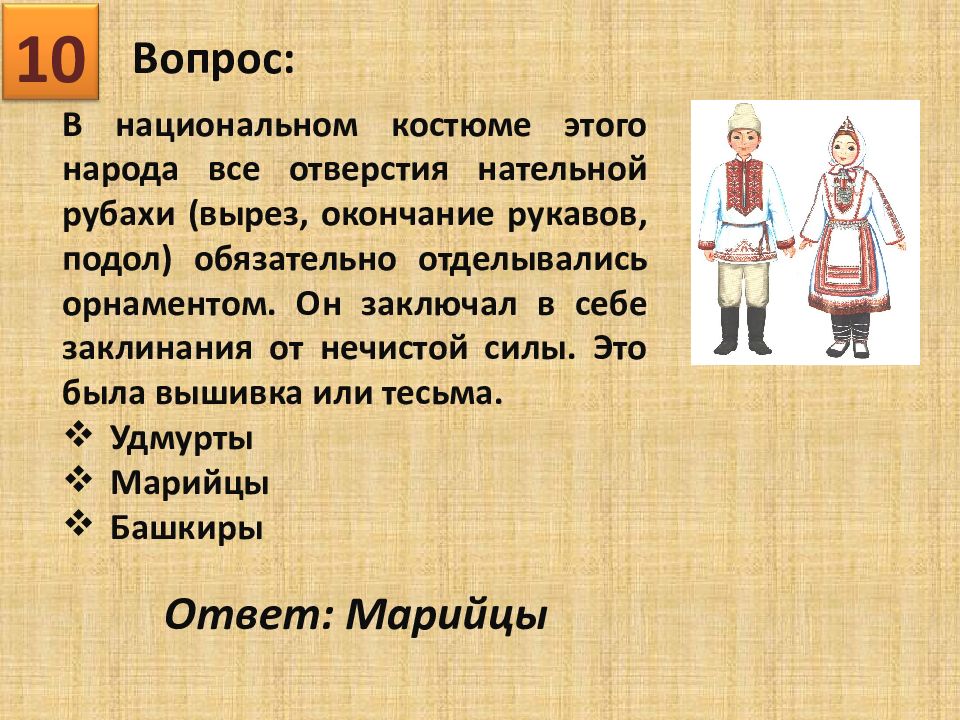 10

Вопрос:

В национальном костюме этого народа все отверстия нательной рубахи (вырез, окончание рукавов, подол) обязательно отделывались орнаментом. Он заключал в себе заклинания от нечистой силы. Это была вышивка или тесьма.

❖ Удмурты
❖ Марийцы
❖ Башкиры

Ответ: Марийцы